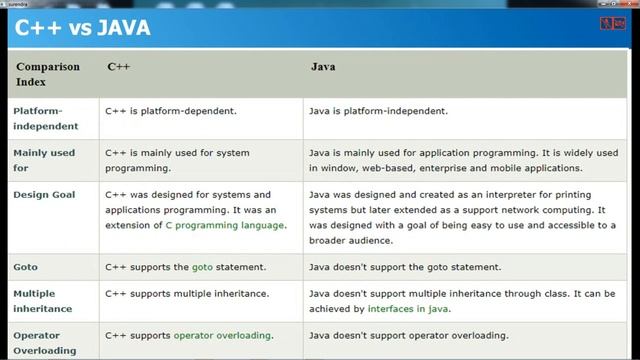 surendra

C++ vs JAVA

| Comparison Index | C++ | Java |
|---|---|---|
| Platform-independent | C++ is platform-dependent. | Java is platform-independent. |
| Mainly used for | C++ is mainly used for system programming. | Java is mainly used for application programming. It is widely used in window, web-based, enterprise and mobile applications. |
| Design Goal | C++ was designed for systems and applications programming. It was an extension of C programming language. | Java was designed and created as an interpreter for printing systems but later extended as a support network computing. It was designed with a goal of being easy to use and accessible to a broader audience. |
| Goto | C++ supports the goto statement. | Java doesn't support the goto statement. |
| Multiple inheritance | C++ supports multiple inheritance. | Java doesn't support multiple inheritance through class. It can be achieved by interfaces in java. |
| Operator Overloading | C++ supports operator overloading. | Java doesn't support operator overloading. |